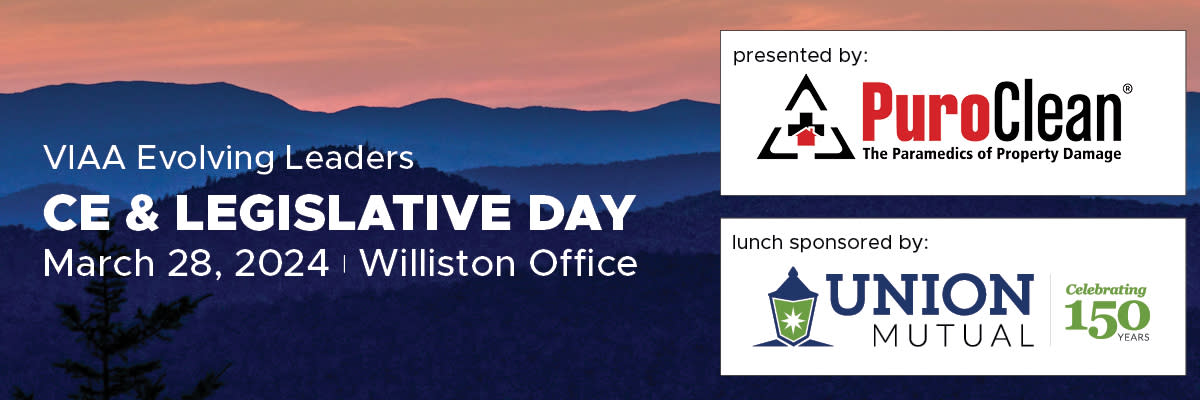 VIAA Evolving Leaders
CE & LEGISLATIVE DAY
March 28, 2024 | Williston Office

presented by:
PuroClean®
The Paramedics of Property Damage

lunch sponsored by:
UNION MUTUAL
Celebrating 150 YEARS